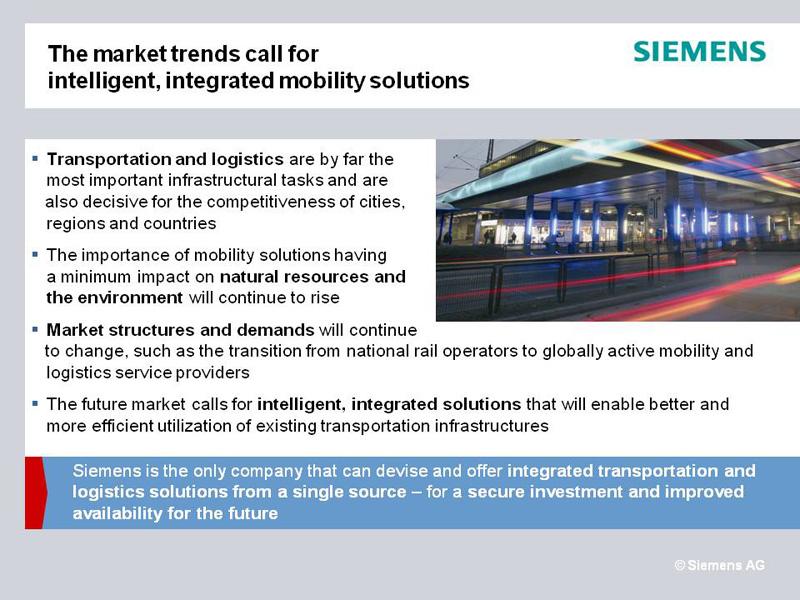 The market trends call for intelligent, integrated mobility solutions

SIEMENS

▪ Transportation and logistics are by far the most important infrastructural tasks and are also decisive for the competitiveness of cities, regions and countries

▪ The importance of mobility solutions having a minimum impact on natural resources and the environment will continue to rise

▪ Market structures and demands will continue to change, such as the transition from national rail operators to globally active mobility and logistics service providers

▪ The future market calls for intelligent, integrated solutions that will enable better and more efficient utilization of existing transportation infrastructures

Siemens is the only company that can devise and offer integrated transportation and logistics solutions from a single source – for a secure investment and improved availability for the future

© Siemens AG